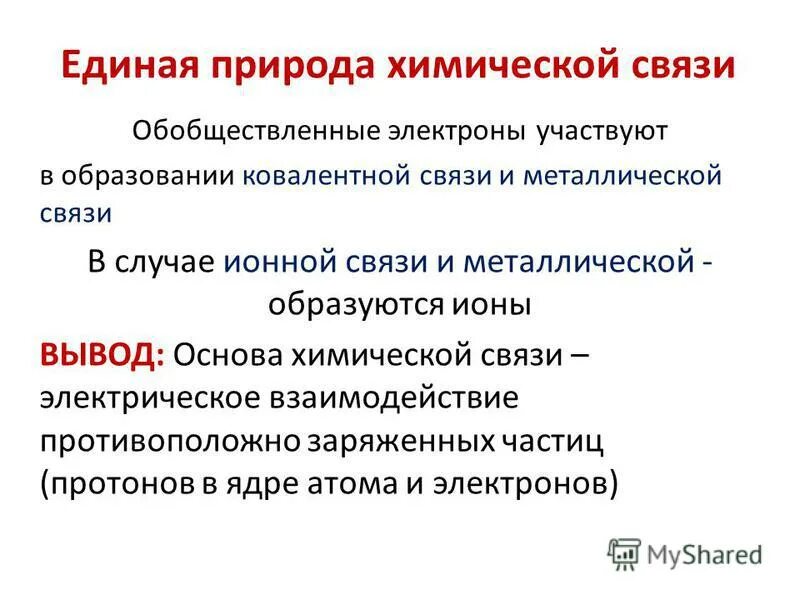 Единая природа химической связи

Обобществленные электроны участвуют в образовании ковалентной связи и металлической связи

В случае ионной связи и металлической - образуются ионы

ВЫВОД: Основа химической связи – электрическое взаимодействие противоположно заряженных частиц (протонов в ядре атома и электронов)

MyShared